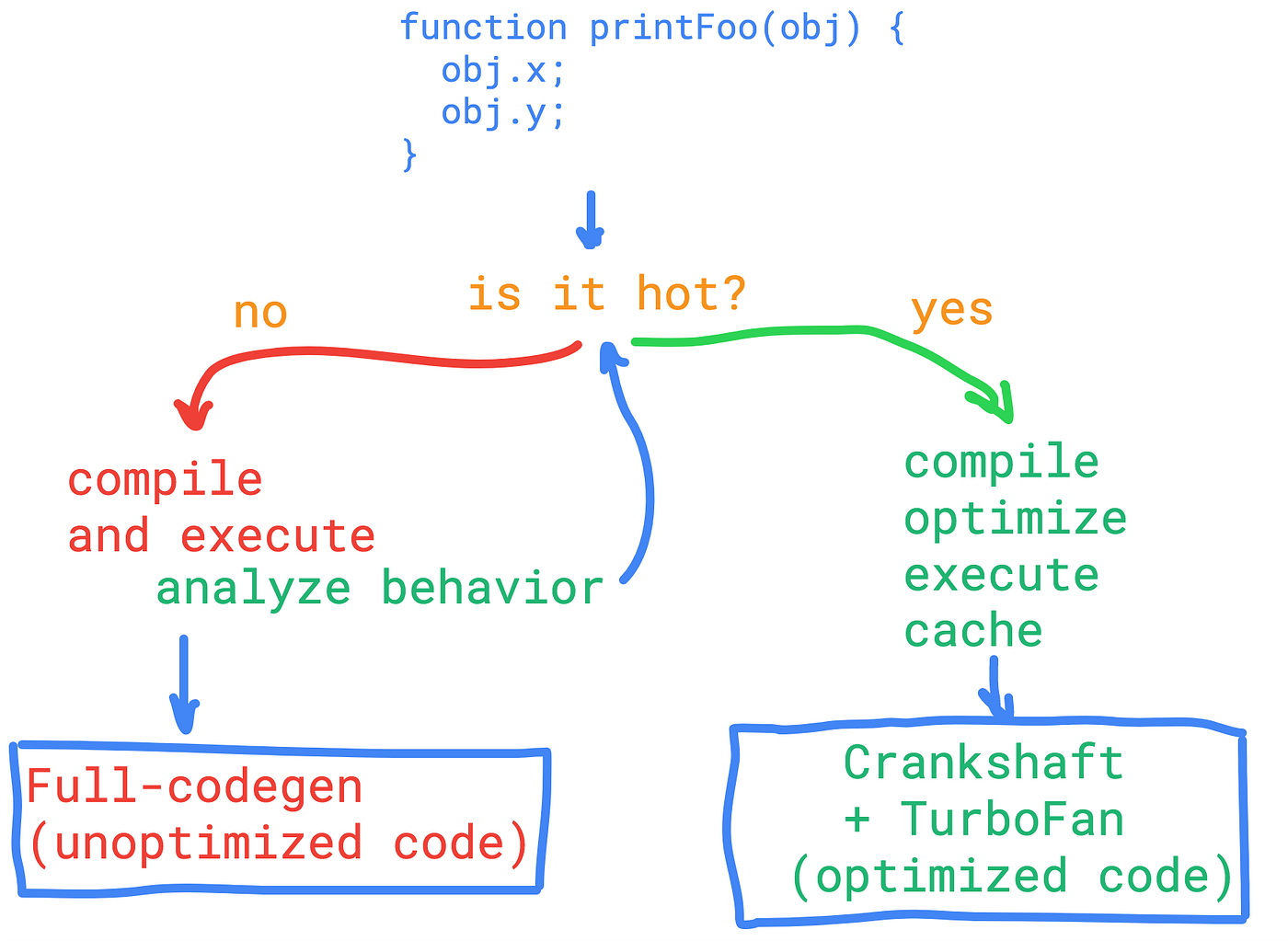 function printFoo(obj) {
  obj.x;
  obj.y;
}

is it hot?

no

yes

compile
and execute
analyze behavior

compile
optimize
execute
cache

Full-codegen
(unoptimized code)

Crankshaft
+ TurboFan
(optimized code)